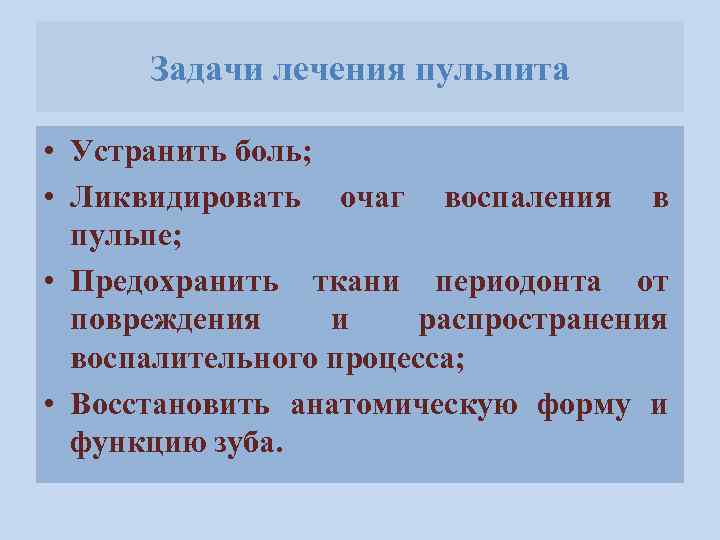 Задачи лечения пульпита

• Устранить боль;
• Ликвидировать очаг воспаления в пульпе;
• Предохранить ткани периодонта от повреждения и распространения воспалительного процесса;
• Восстановить анатомическую форму и функцию зуба.